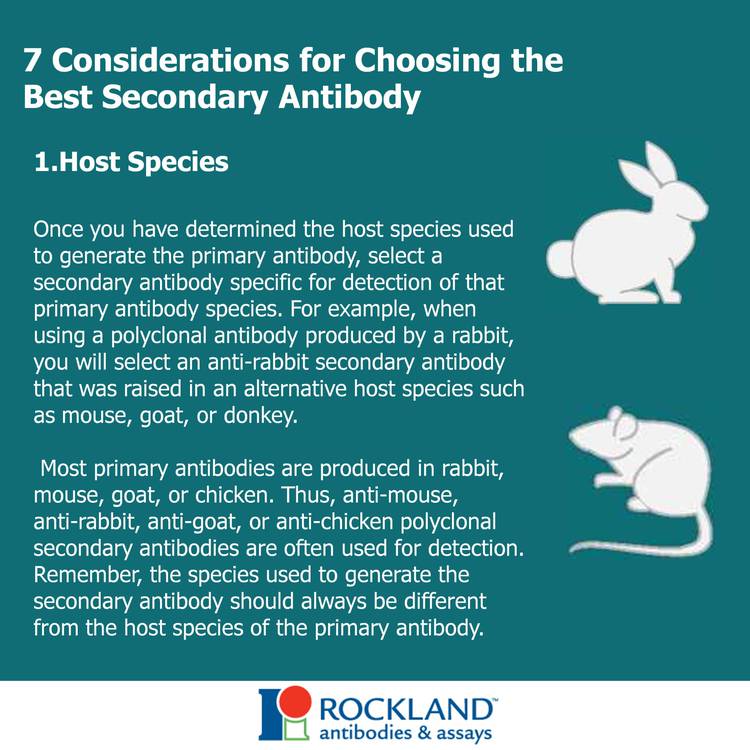 7 Considerations for Choosing the Best Secondary Antibody

1.Host Species

Once you have determined the host species used to generate the primary antibody, select a secondary antibody specific for detection of that primary antibody species. For example, when using a polyclonal antibody produced by a rabbit, you will select an anti-rabbit secondary antibody that was raised in an alternative host species such as mouse, goat, or donkey.

Most primary antibodies are produced in rabbit, mouse, goat, or chicken. Thus, anti-mouse, anti-rabbit, anti-goat, or anti-chicken polyclonal secondary antibodies are often used for detection. Remember, the species used to generate the secondary antibody should always be different from the host species of the primary antibody.

ROCKLAND™
antibodies & assays